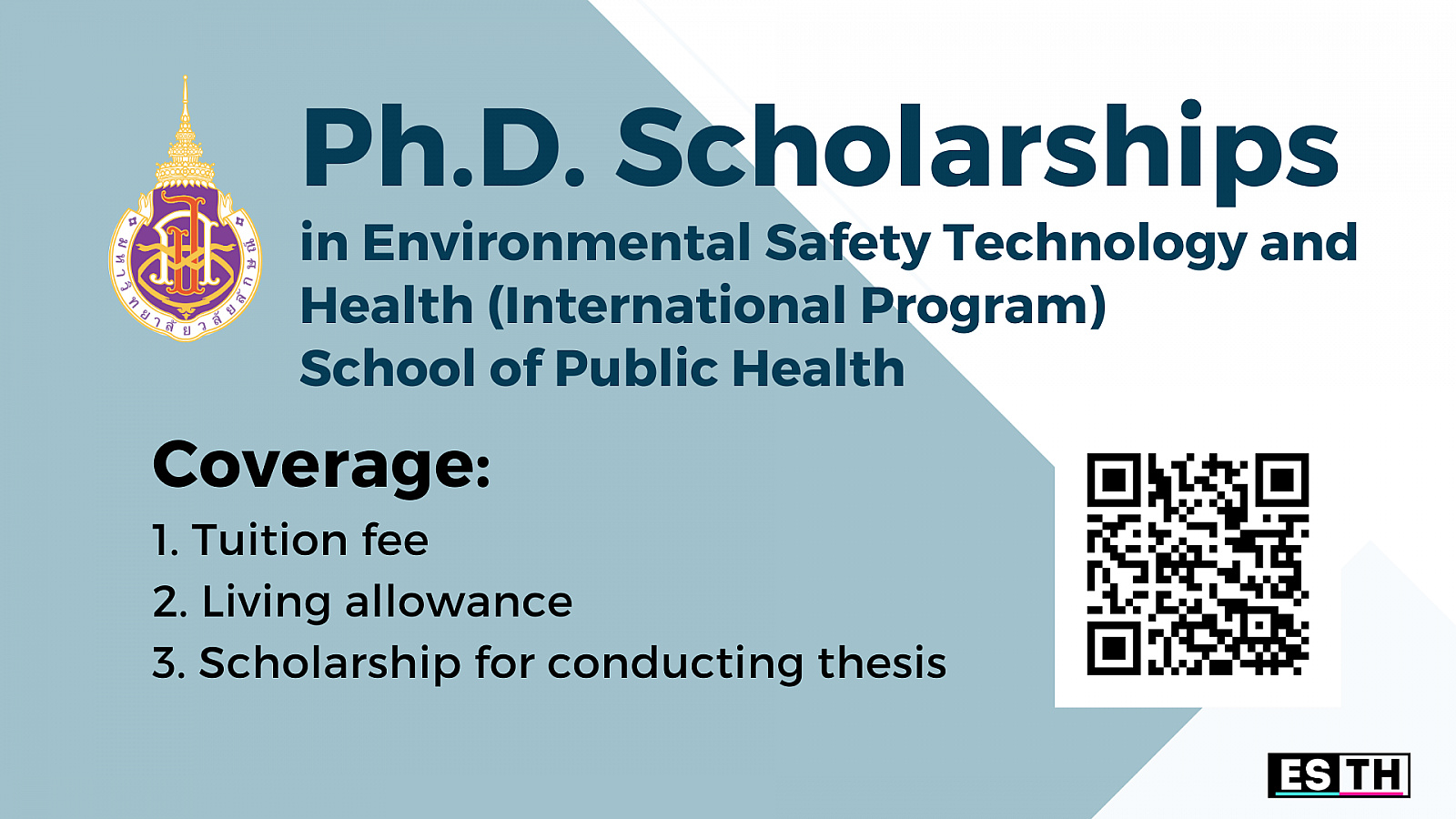 มหาวิทยาลัยวลัยลักษณ์

Ph.D. Scholarships

in Environmental Safety Technology and Health (International Program)
School of Public Health

Coverage:
1. Tuition fee
2. Living allowance
3. Scholarship for conducting thesis

ESTH